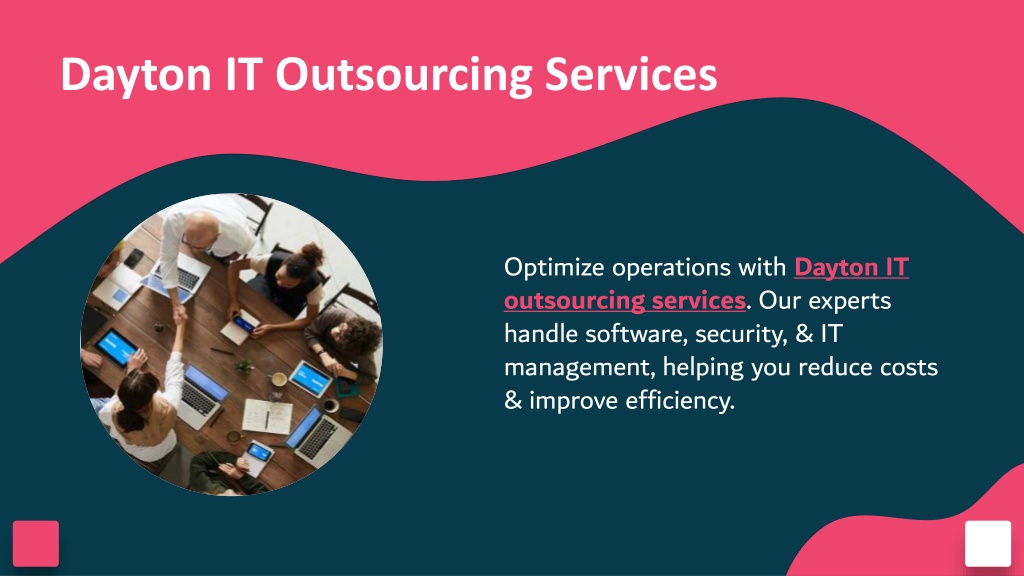 Dayton IT Outsourcing Services

Optimize operations with Dayton IT outsourcing services. Our experts handle software, security, & IT management, helping you reduce costs & improve efficiency.